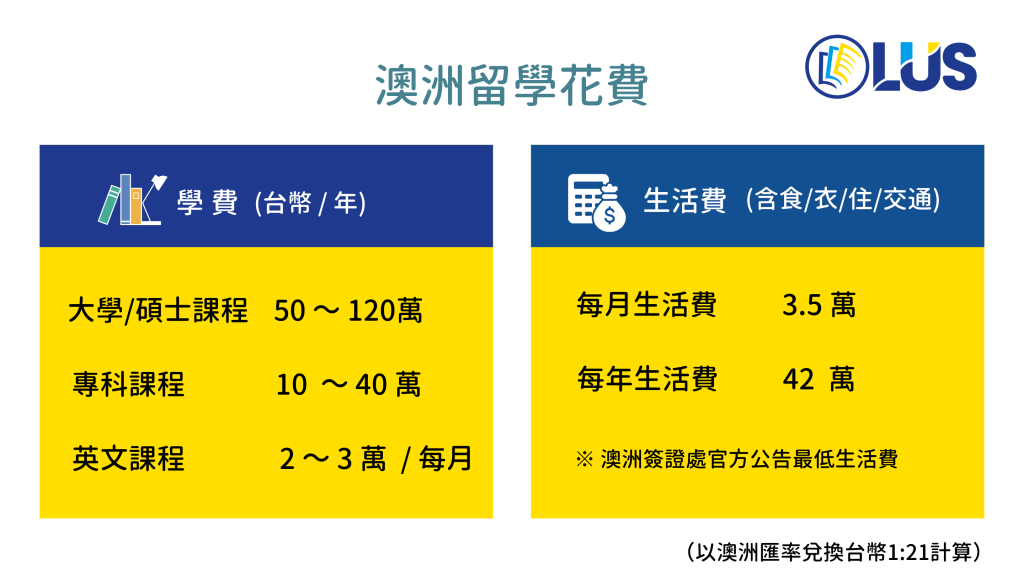 澳洲留學花費

LUS

學費 (台幣 / 年)

大學/碩士課程 50 ～ 120萬

專科課程 10 ～ 40 萬

英文課程 2 ～ 3 萬 / 每月

生活費 (含食/衣/住/交通)

每月生活費 3.5 萬

每年生活費 42 萬

※ 澳洲簽證處官方公告最低生活費

(以澳洲匯率兌換台幣1:21計算)